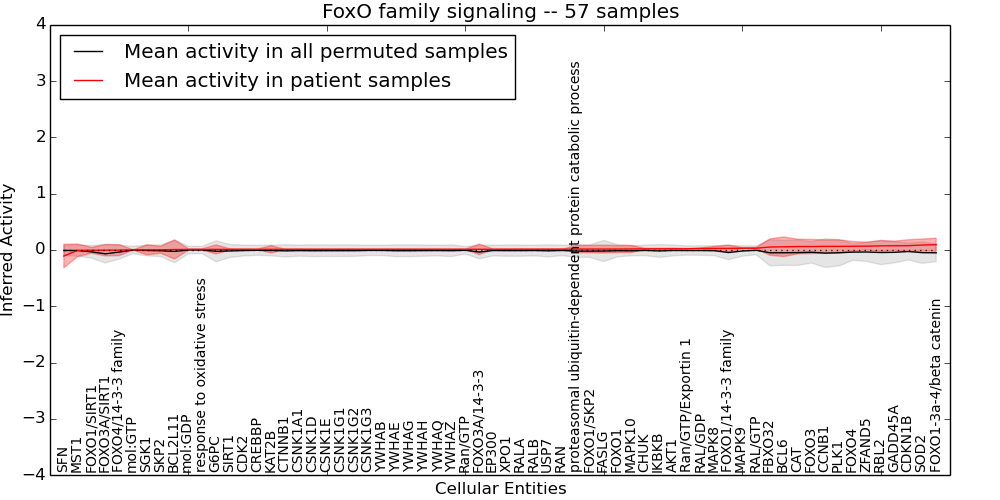 FoxO family signaling -- 57 samples

Mean activity in all permuted samples
Mean activity in patient samples

Inferred Activity

4
3
2
1
0
−1
−2
−3
−4

SFN
MST1
FOXO1/SIRT1
FOXO3A/SIRT1
FOXO4/14-3-3 family
mol:GTP
SGK1
SKP2
BCL2L11
mol:GDP
response to oxidative stress
G6PC
SIRT1
CDK2
CREBBP
KAT2B
CTNNB1
CSNK1A1
CSNK1D
CSNK1E
CSNK1G1
CSNK1G2
CSNK1G3
YWHAB
YWHAE
YWHAG
YWHAH
YWHAQ
YWHAZ
Ran/GTP
FOXO3A/14-3-3
EP300
XPO1
RALA
RALB
USP7
RAN
proteasomal ubiquitin-dependent protein catabolic process
FOXO1/SKP2
FASLG
FOXO1
MAPK10
CHUK
IKBKB
AKT1
Ran/GTP/Exportin 1
RAL/GDP
MAPK8
FOXO1/14-3-3 family
MAPK9
RAL/GTP
FBXO32
BCL6
CAT
FOXO3
CCNB1
PLK1
FOXO4
ZFAND5
RBL2
GADD45A
CDKN1B
SOD2
FOXO1-3a-4/beta catenin

Cellular Entities